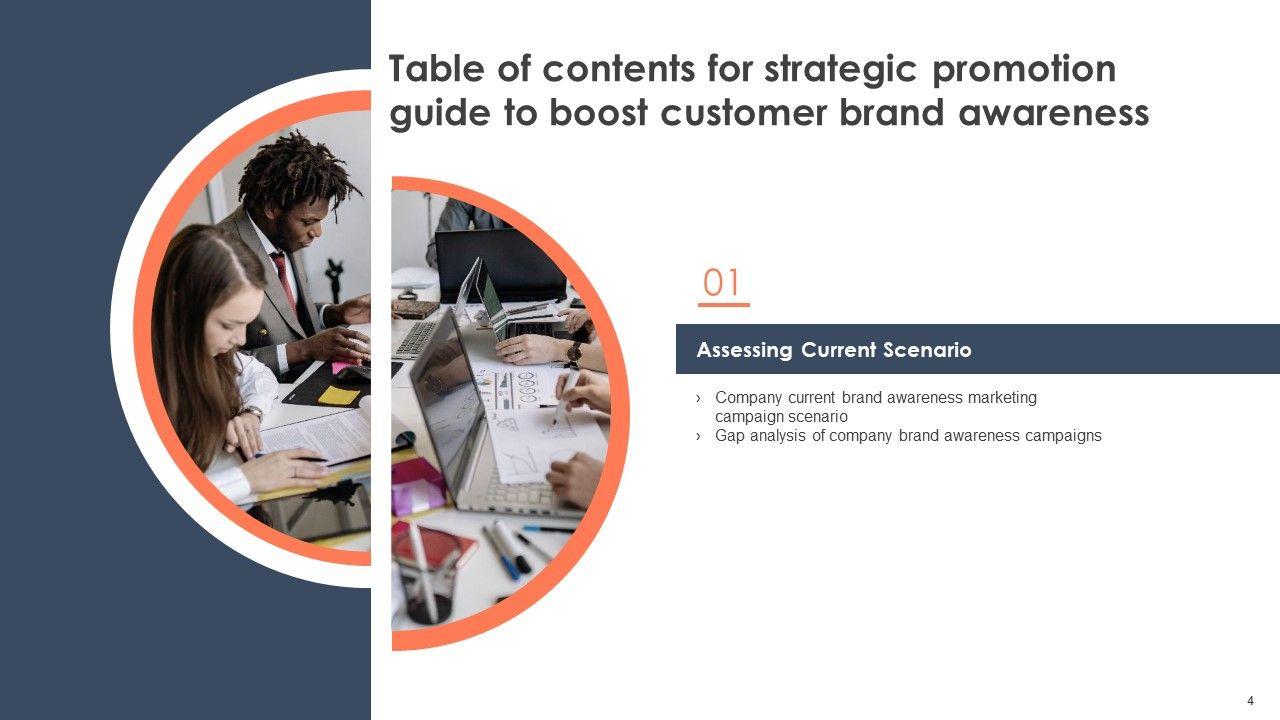 Table of contents for strategic promotion guide to boost customer brand awareness

01

Assessing Current Scenario

› Company current brand awareness marketing campaign scenario
› Gap analysis of company brand awareness campaigns

4